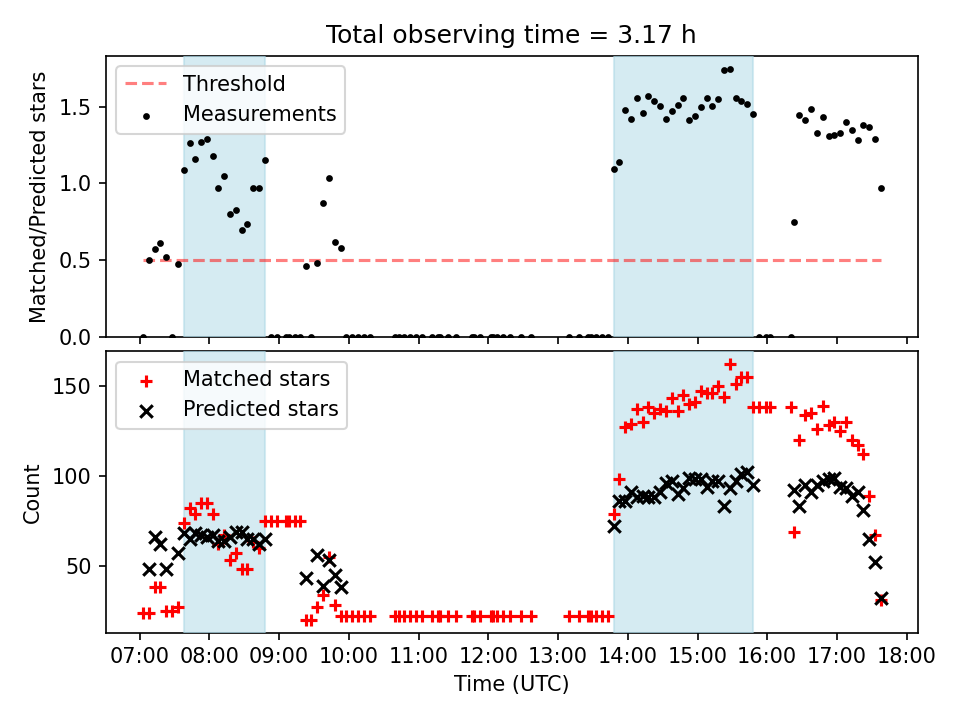 Total observing time = 3.17 h

Threshold
Measurements

Matched/Predicted stars

1.5
1.0
0.5
0.0

Matched stars
Predicted stars

Count

150
100
50

07:00 08:00 09:00 10:00 11:00 12:00 13:00 14:00 15:00 16:00 17:00 18:00

Time (UTC)